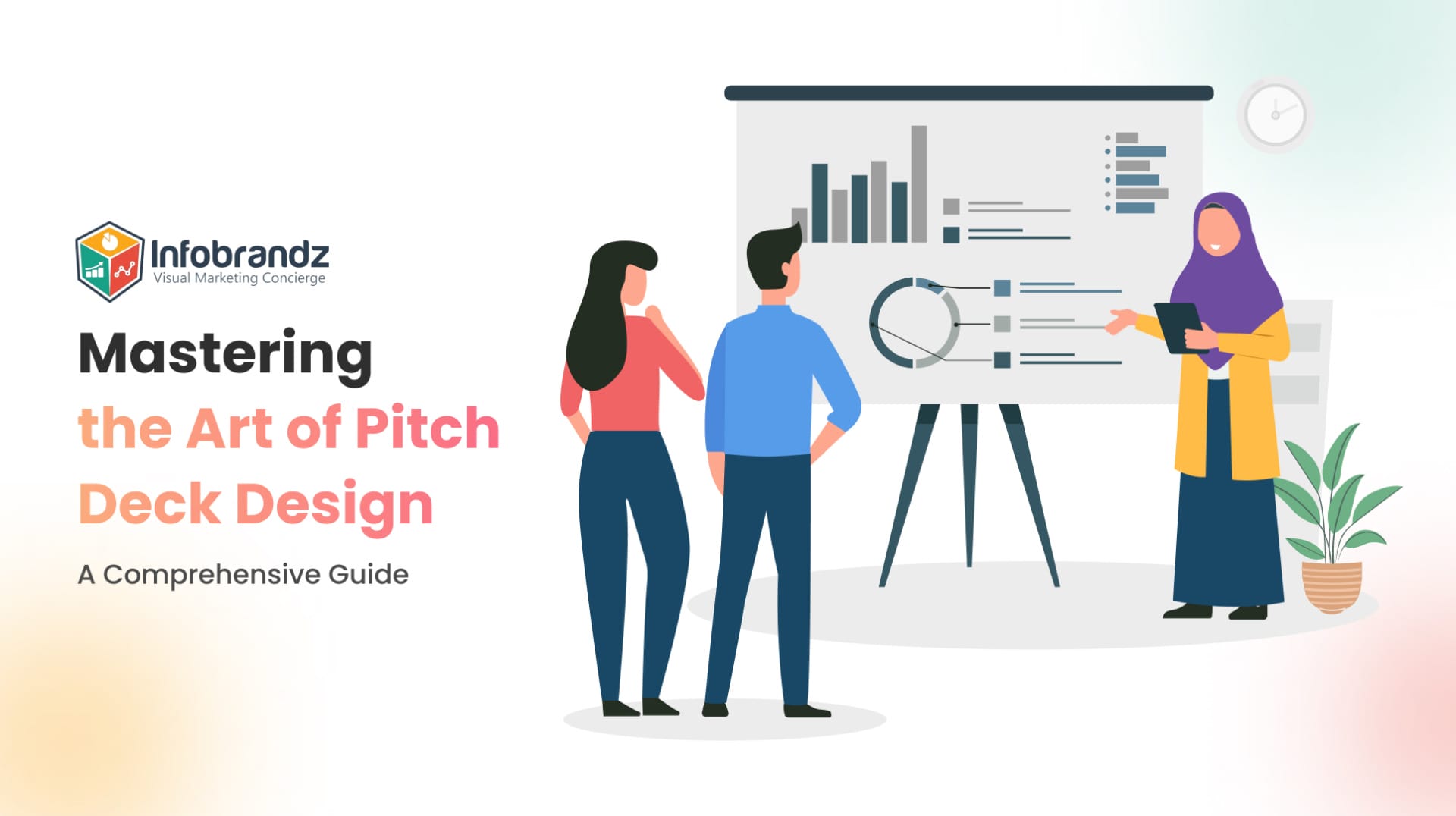 Infobrandz
Visual Marketing Concierge

Mastering the Art of Pitch Deck Design

A Comprehensive Guide